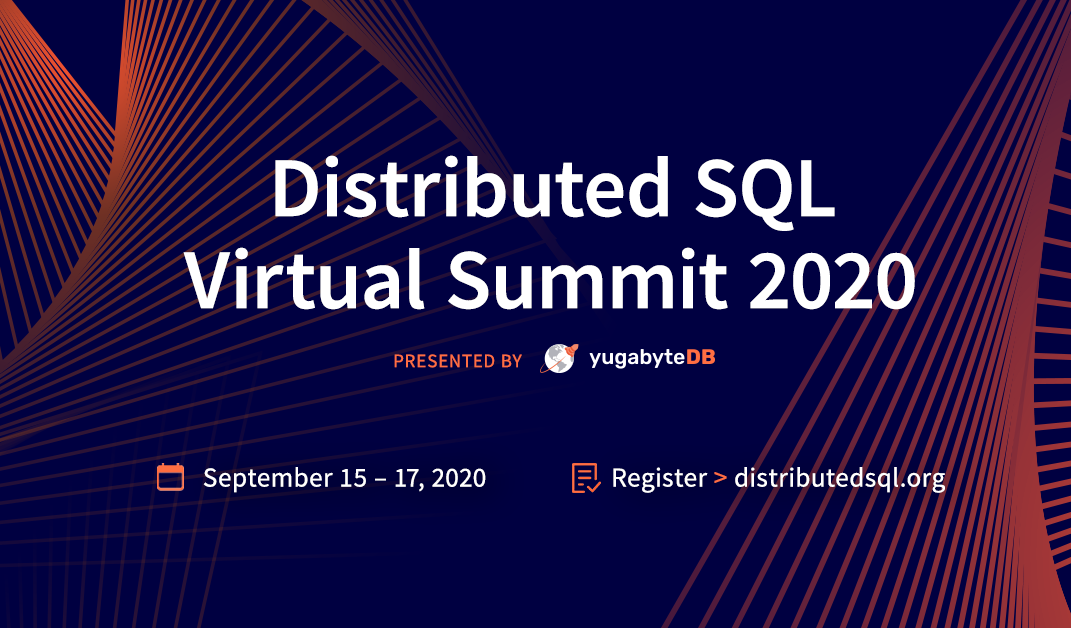 Distributed SQL
Virtual Summit 2020

PRESENTED BY yugabyteDB

September 15 – 17, 2020

Register > distributedsql.org